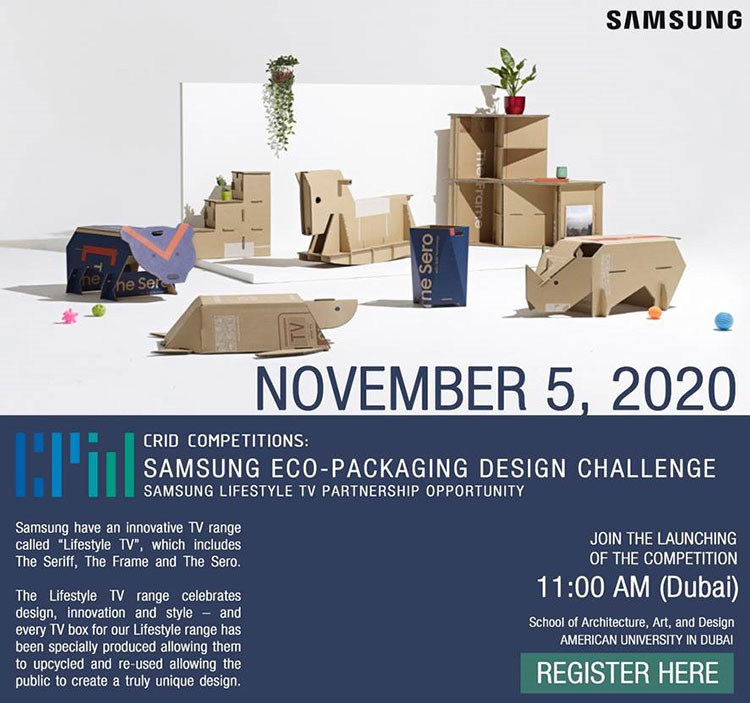 SAMSUNG

The Frame

he Sero

he Sero

TV

NOVEMBER 5, 2020

CRID COMPETITIONS:
SAMSUNG ECO-PACKAGING DESIGN CHALLENGE
SAMSUNG LIFESTYLE TV PARTNERSHIP OPPORTUNITY

Samsung have an innovative TV range called "Lifestyle TV", which includes The Seriff, The Frame and The Sero.

The Lifestyle TV range celebrates design, innovation and style – and every TV box for our Lifestyle range has been specially produced allowing them to upcycled and re-used allowing the public to create a truly unique design.

JOIN THE LAUNCHING OF THE COMPETITION

11:00 AM (Dubai)

School of Architecture, Art, and Design
AMERICAN UNIVERSITY IN DUBAI

REGISTER HERE